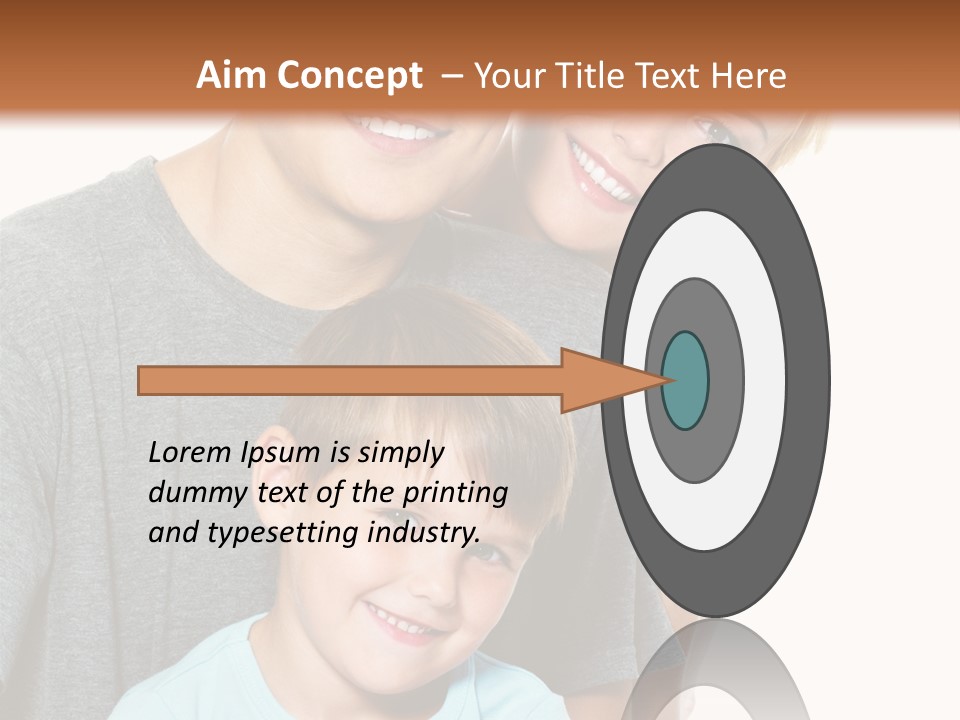 Aim Concept – Your Title Text Here

Lorem Ipsum is simply dummy text of the printing and typesetting industry.